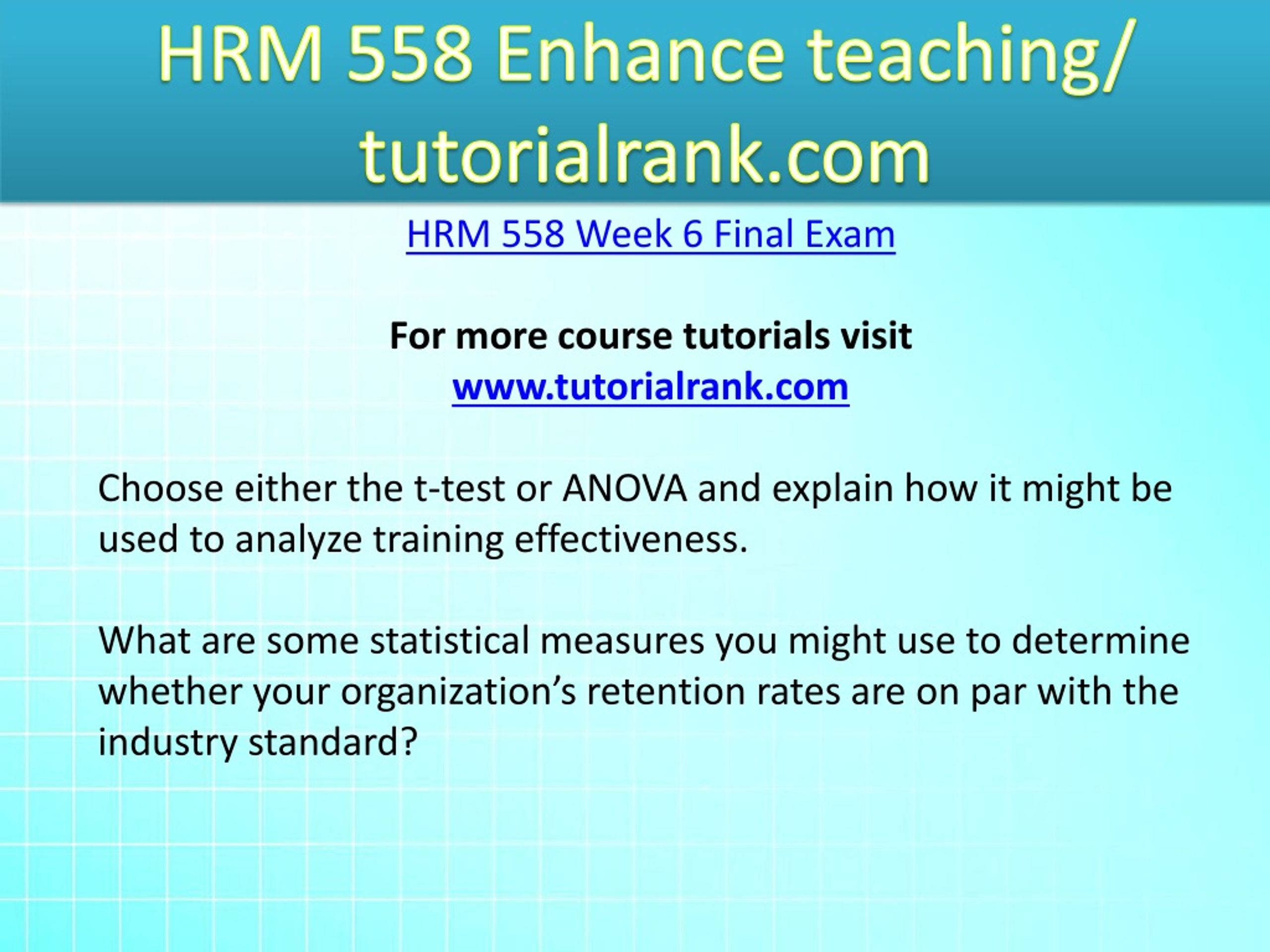 HRM 558 Enhance teaching/ tutorialrank.com

HRM 558 Week 6 Final Exam

For more course tutorials visit
www.tutorialrank.com

Choose either the t-test or ANOVA and explain how it might be used to analyze training effectiveness.

What are some statistical measures you might use to determine whether your organization’s retention rates are on par with the industry standard?